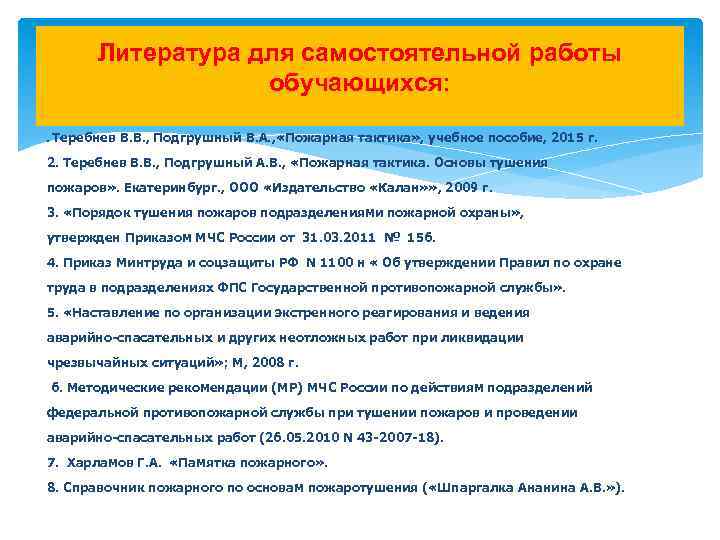 Литература для самостоятельной работы обучающихся:

. Теребнев В.В., Подгрушный В.А.,«Пожарная тактика», учебное пособие, 2015 г.

2. Теребнев В.В., Подгрушный А.В., «Пожарная тактика. Основы тушения пожаров». Екатеринбург., ООО «Издательство «Калан»», 2009 г.

3. «Порядок тушения пожаров подразделениями пожарной охраны», утвержден Приказом МЧС России от 31.03.2011 № 156.

4. Приказ Минтруда и соцзащиты РФ N 1100 н « Об утверждении Правил по охране труда в подразделениях ФПС Государственной противопожарной службы».

5. «Наставление по организации экстренного реагирования и ведения аварийно-спасательных и других неотложных работ при ликвидации чрезвычайных ситуаций»; М, 2008 г.

6. Методические рекомендации (МР) МЧС России по действиям подразделений федеральной противопожарной службы при тушении пожаров и проведении аварийно-спасательных работ (26.05.2010 N 43-2007-18).

7. Харламов Г.А. «Памятка пожарного».

8. Справочник пожарного по основам пожаротушения («Шпаргалка Ананина А.В.»).